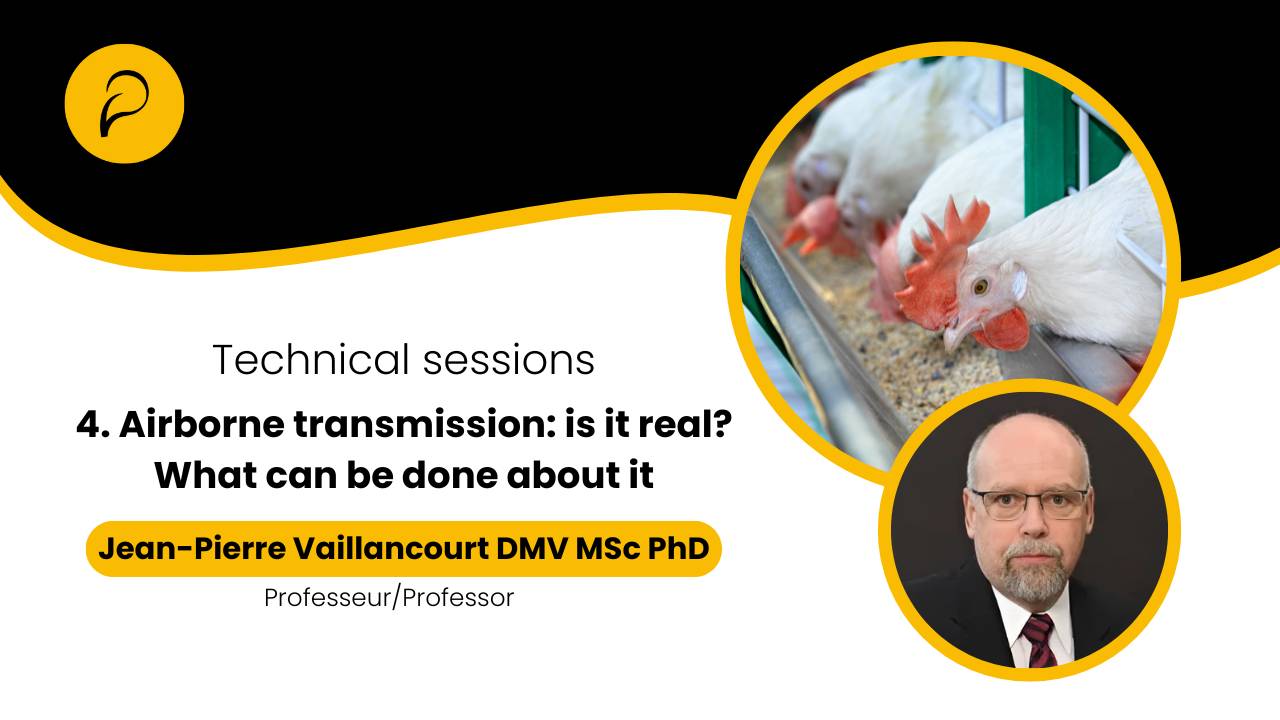 Technical sessions

4. Airborne transmission: is it real? What can be done about it

Jean-Pierre Vaillancourt DMV MSc PhD

Professeur/Professor